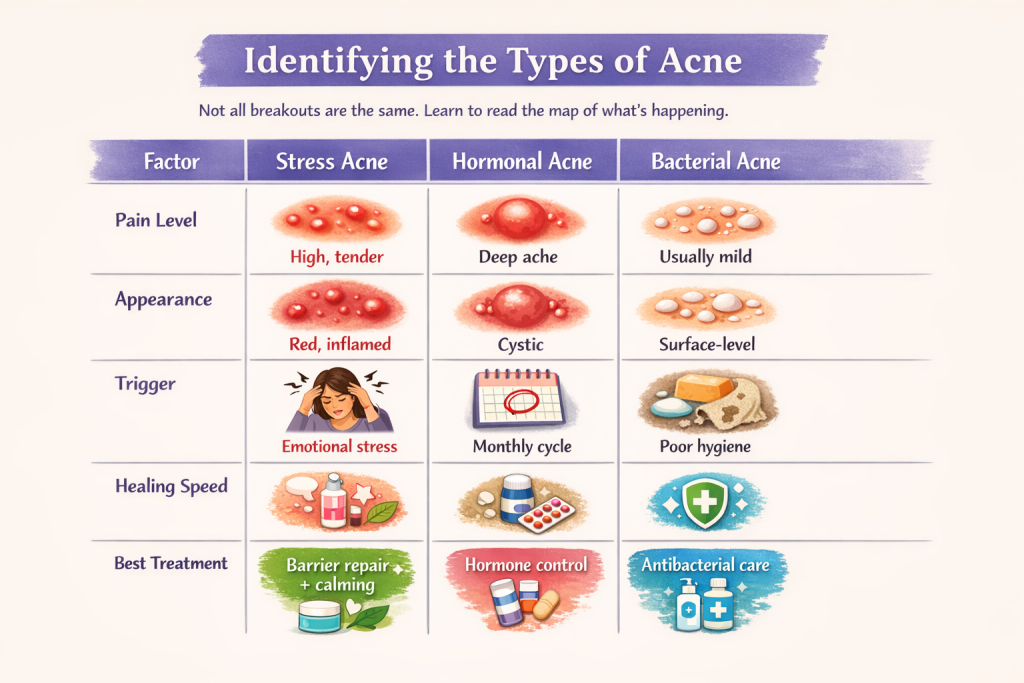 Identifying the Types of Acne

Not all breakouts are the same. Learn to read the map of what's happening.

| Factor | Stress Acne | Hormonal Acne | Bacterial Acne |
|---|---|---|---|
| Pain Level | High, tender | Deep ache | Usually mild |
| Appearance | Red, inflamed | Cystic | Surface-level |
| Trigger | Emotional stress | Monthly cycle | Poor hygiene |
| Healing Speed | | | |
| Best Treatment | Barrier repair + calming | Hormone control | Antibacterial care |